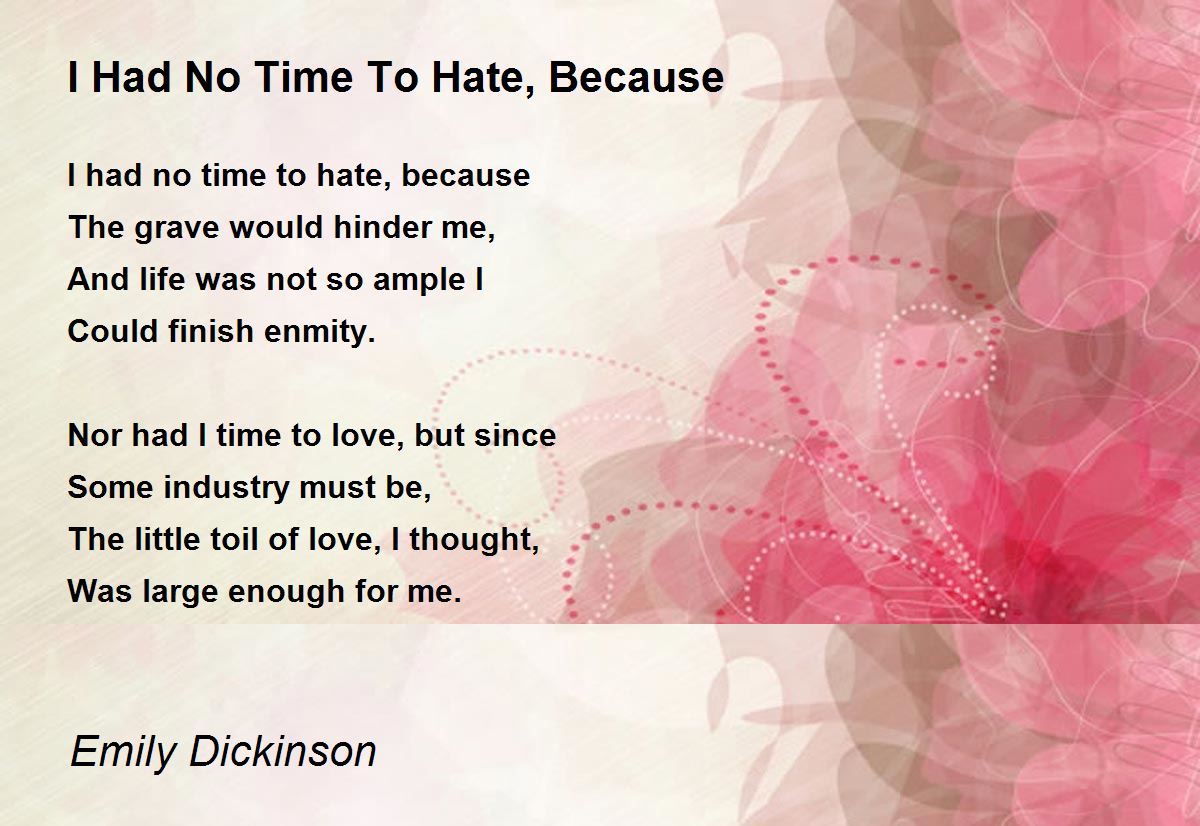 I Had No Time To Hate, Because

I had no time to hate, because
The grave would hinder me,
And life was not so ample I
Could finish enmity.

Nor had I time to love, but since
Some industry must be,
The little toil of love, I thought,
Was large enough for me.

Emily Dickinson